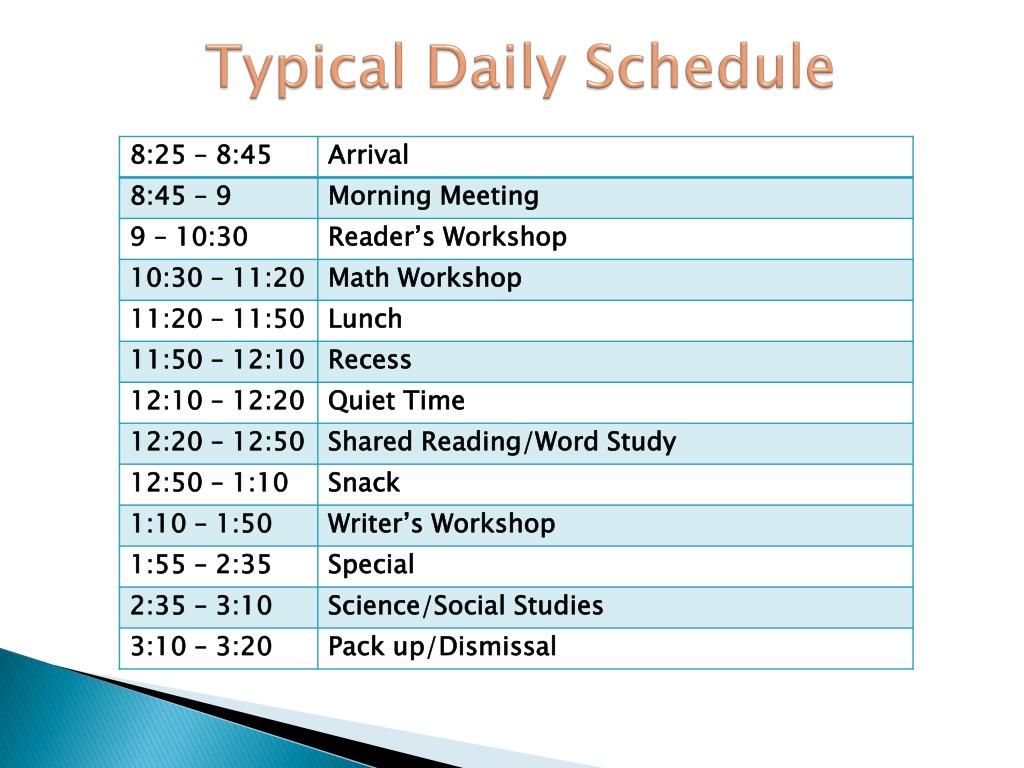 Typical Daily Schedule

| 8:25 – 8:45 | Arrival |
|---|---|
| 8:45 – 9 | Morning Meeting |
| 9 – 10:30 | Reader’s Workshop |
| 10:30 – 11:20 | Math Workshop |
| 11:20 – 11:50 | Lunch |
| 11:50 – 12:10 | Recess |
| 12:10 – 12:20 | Quiet Time |
| 12:20 – 12:50 | Shared Reading/Word Study |
| 12:50 – 1:10 | Snack |
| 1:10 – 1:50 | Writer’s Workshop |
| 1:55 – 2:35 | Special |
| 2:35 – 3:10 | Science/Social Studies |
| 3:10 – 3:20 | Pack up/Dismissal |